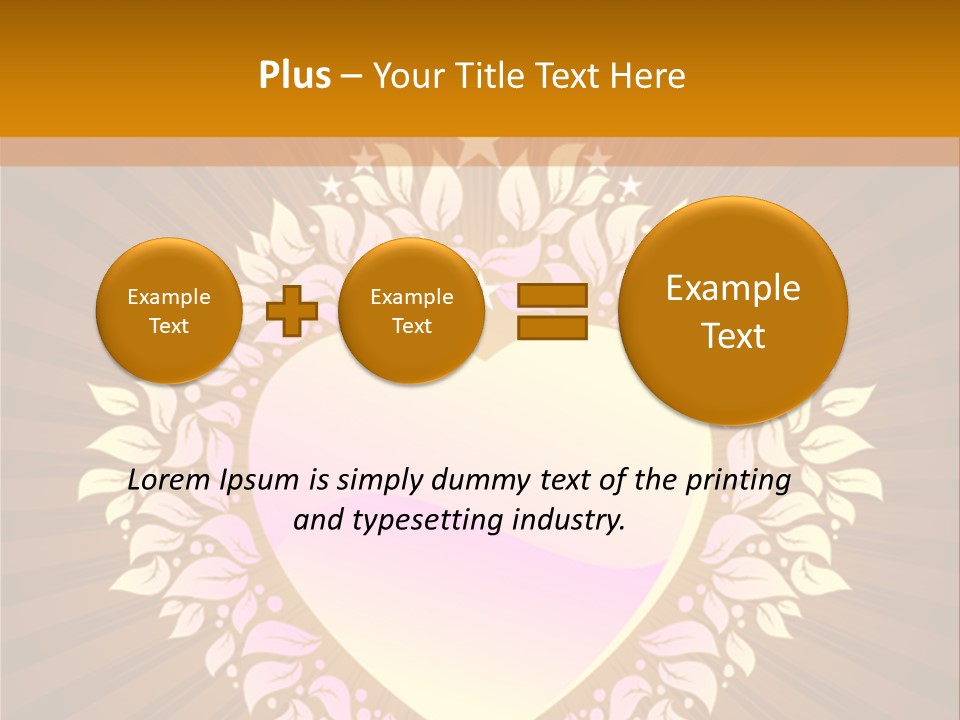 Plus – Your Title Text Here

Example Text

Example Text

Example Text

Lorem Ipsum is simply dummy text of the printing and typesetting industry.